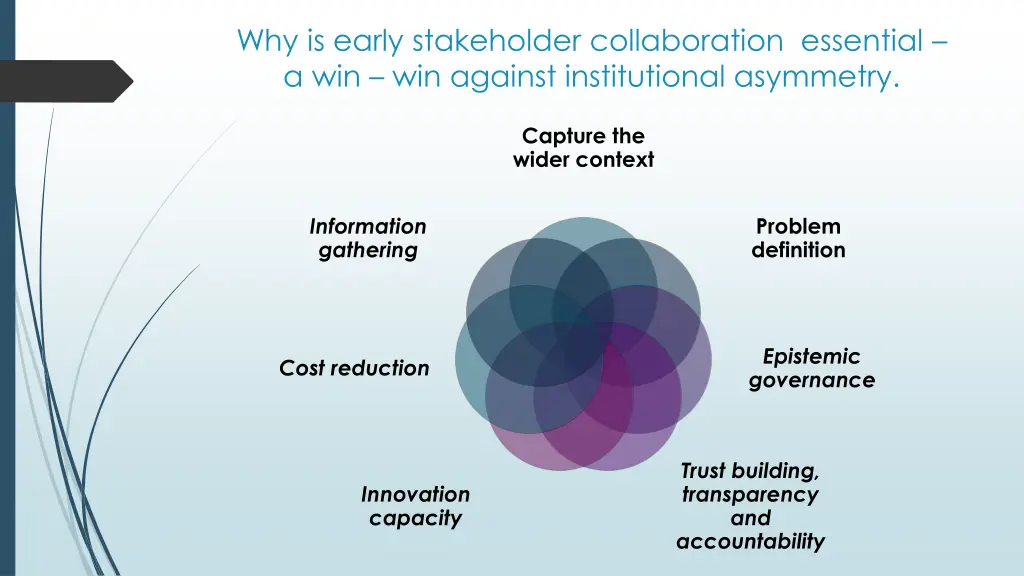 Why is early stakeholder collaboration essential – a win – win against institutional asymmetry.

Capture the wider context

Problem definition

Epistemic governance

Trust building, transparency and accountability

Innovation capacity

Cost reduction

Information gathering